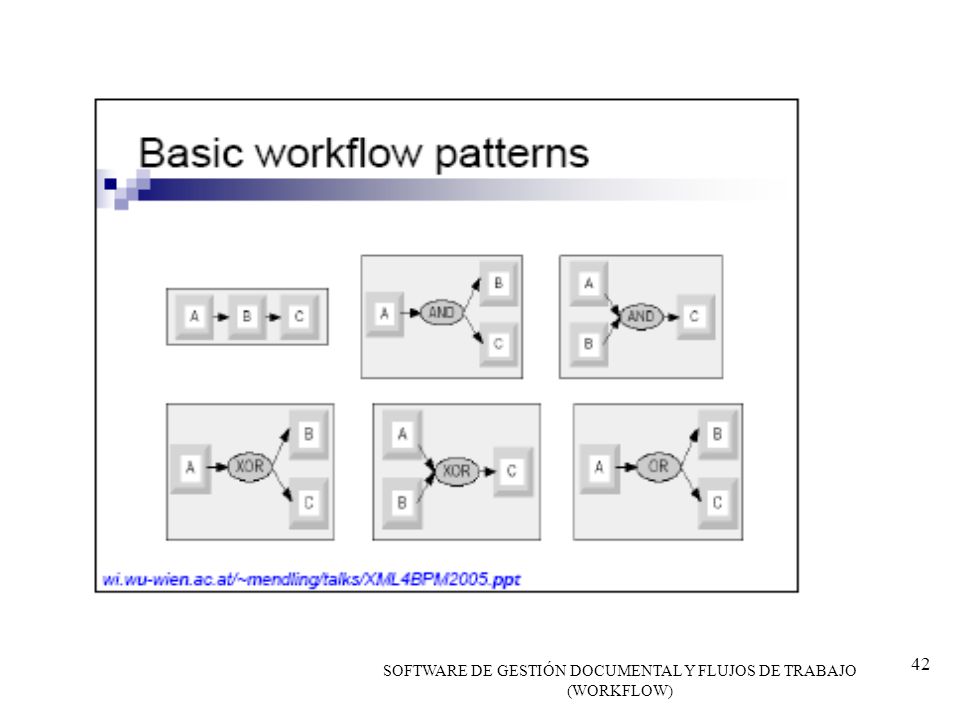 Basic workflow patterns

A B C

A AND B C

A B AND C

A XOR B C

A B XOR C

A OR B C

wi.wu-wien.ac.at/~mendling/talks/XML4BPM2005.ppt

SOFTWARE DE GESTIÓN DOCUMENTAL Y FLUJOS DE TRABAJO (WORKFLOW)

42